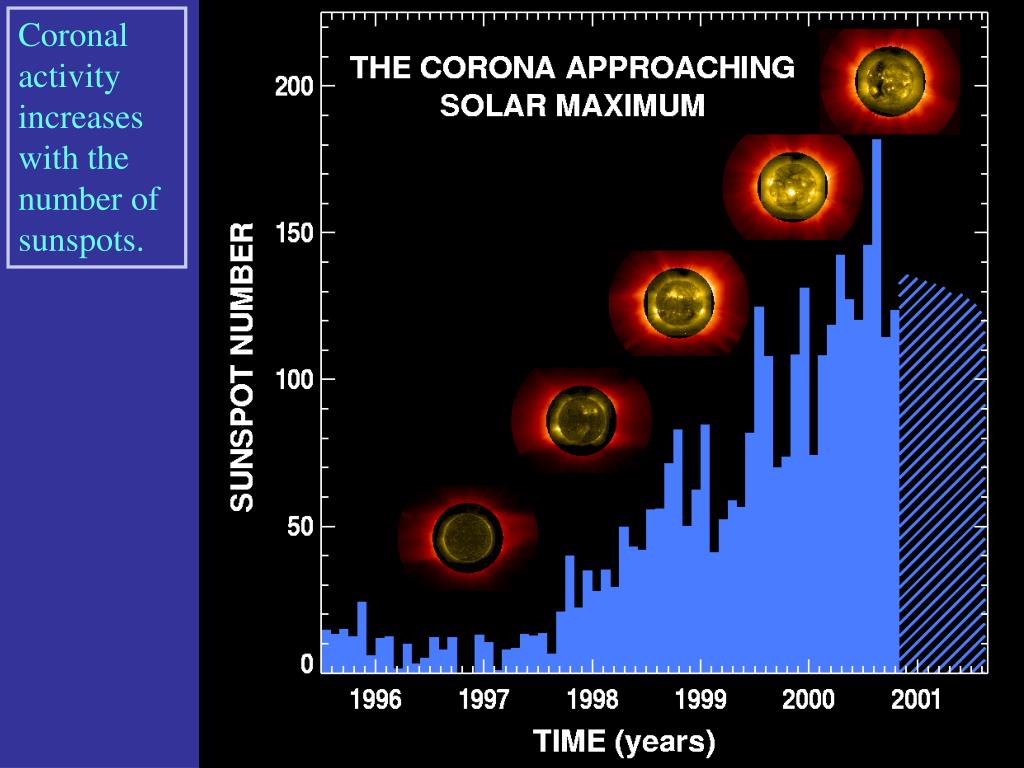 Coronal activity increases with the number of sunspots.

THE CORONA APPROACHING SOLAR MAXIMUM

SUNSPOT NUMBER

200
150
100
50
0

1996
1997
1998
1999
2000
2001

TIME (years)